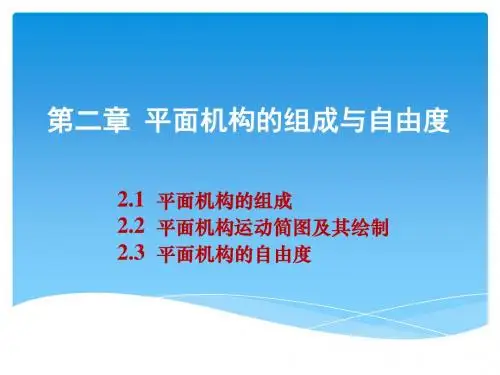 第二章 平面机构的组成与自由度

2.1 平面机构的组成
2.2 平面机构运动简图及其绘制
2.3 平面机构的自由度